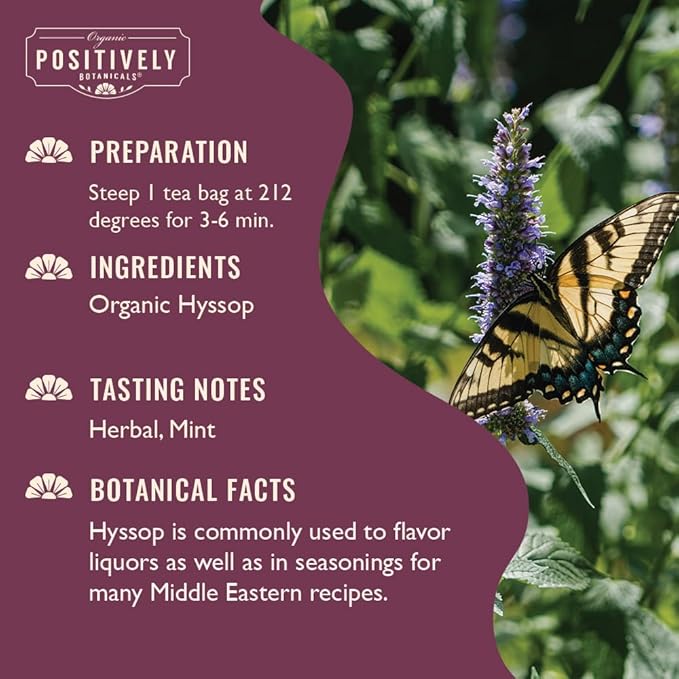 Organic
POSITIVELY
BOTANICALS®

PREPARATION
Steep 1 tea bag at 212 degrees for 3-6 min.

INGREDIENTS
Organic Hyssop

TASTING NOTES
Herbal, Mint

BOTANICAL FACTS
Hyssop is commonly used to flavor liquors as well as in seasonings for many Middle Eastern recipes.